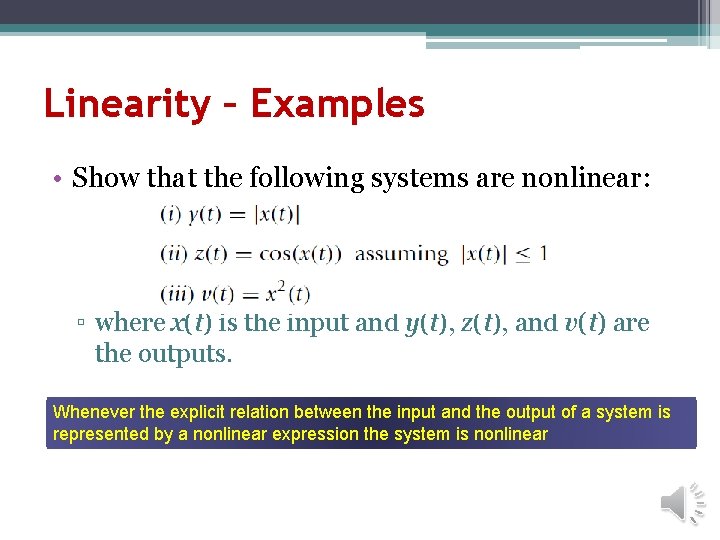 Linearity – Examples

• Show that the following systems are nonlinear:

(i) $y(t) = |x(t)|$

(ii) $z(t) = \cos(x(t))$ assuming $|x(t)| \leq 1$

(iii) $v(t) = x^2(t)$

▫ where $x(t)$ is the input and $y(t)$, $z(t)$, and $v(t)$ are the outputs.

Whenever the explicit relation between the input and the output of a system is represented by a nonlinear expression the system is nonlinear